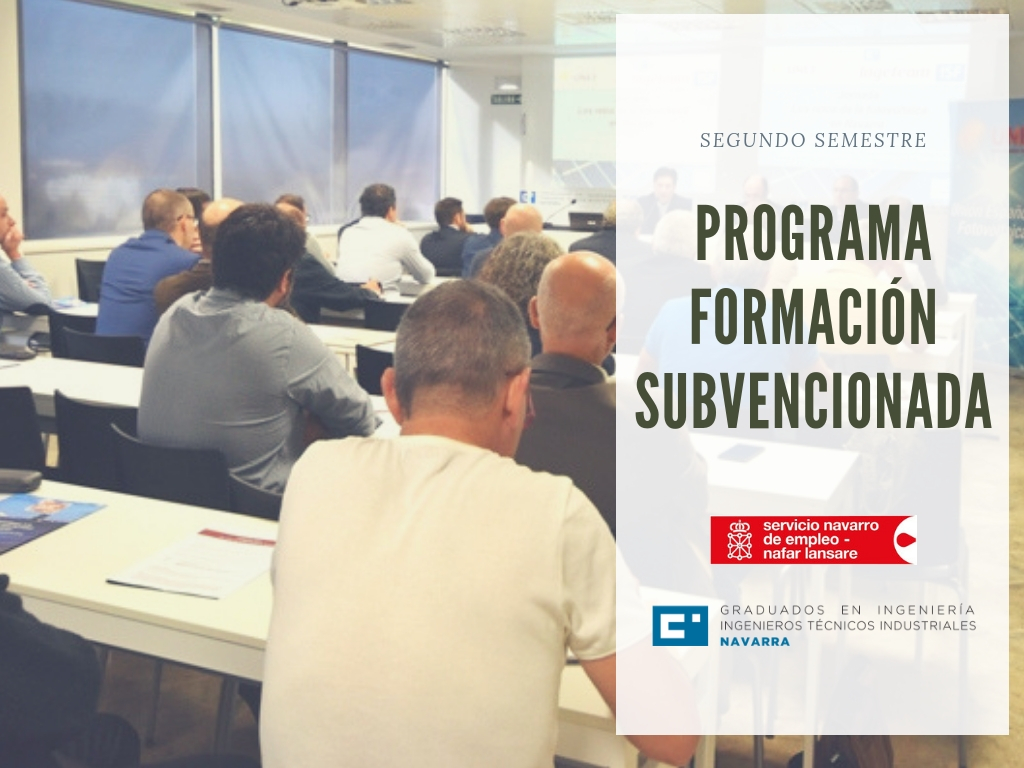 SEGUNDO SEMESTRE

PROGRAMA FORMACIÓN SUBVENCIONADA

servicio navarro de empleo - nafar lansare

GRADUADOS EN INGENIERÍA
INGENIEROS TÉCNICOS INDUSTRIALES
NAVARRA